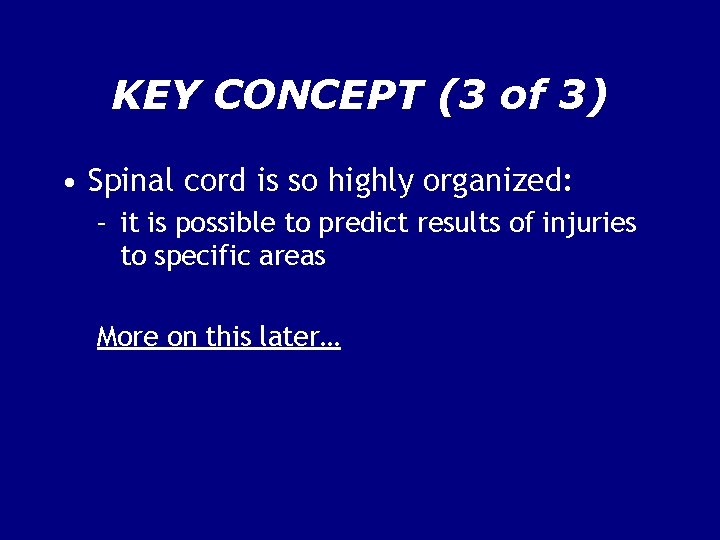 KEY CONCEPT (3 of 3)

• Spinal cord is so highly organized:
– it is possible to predict results of injuries to specific areas

More on this later…